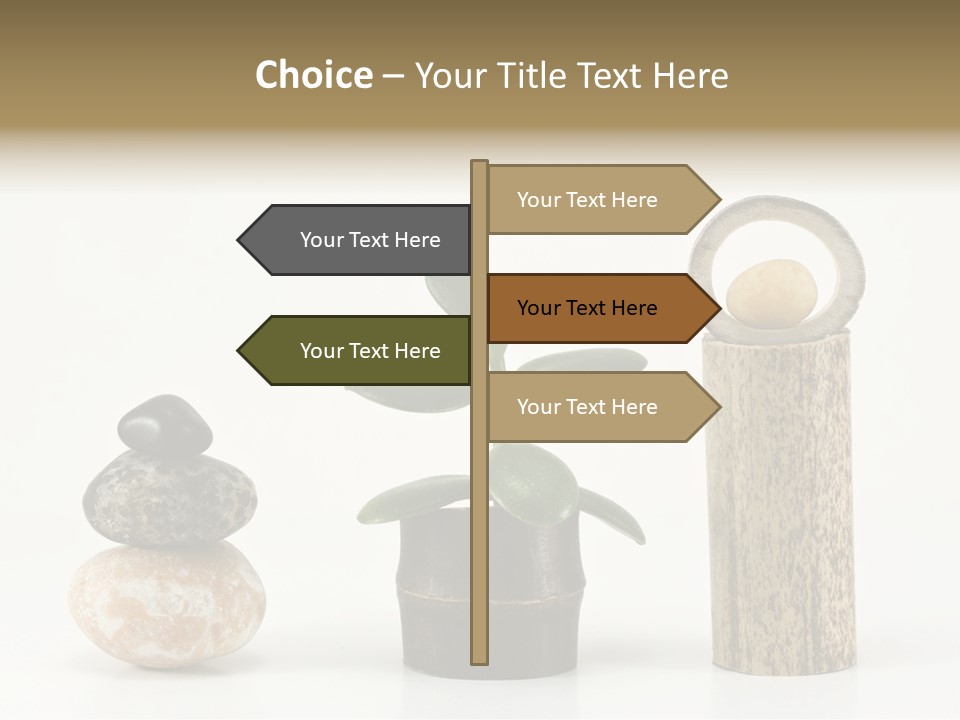 Choice – Your Title Text Here

Your Text Here

Your Text Here

Your Text Here

Your Text Here

Your Text Here